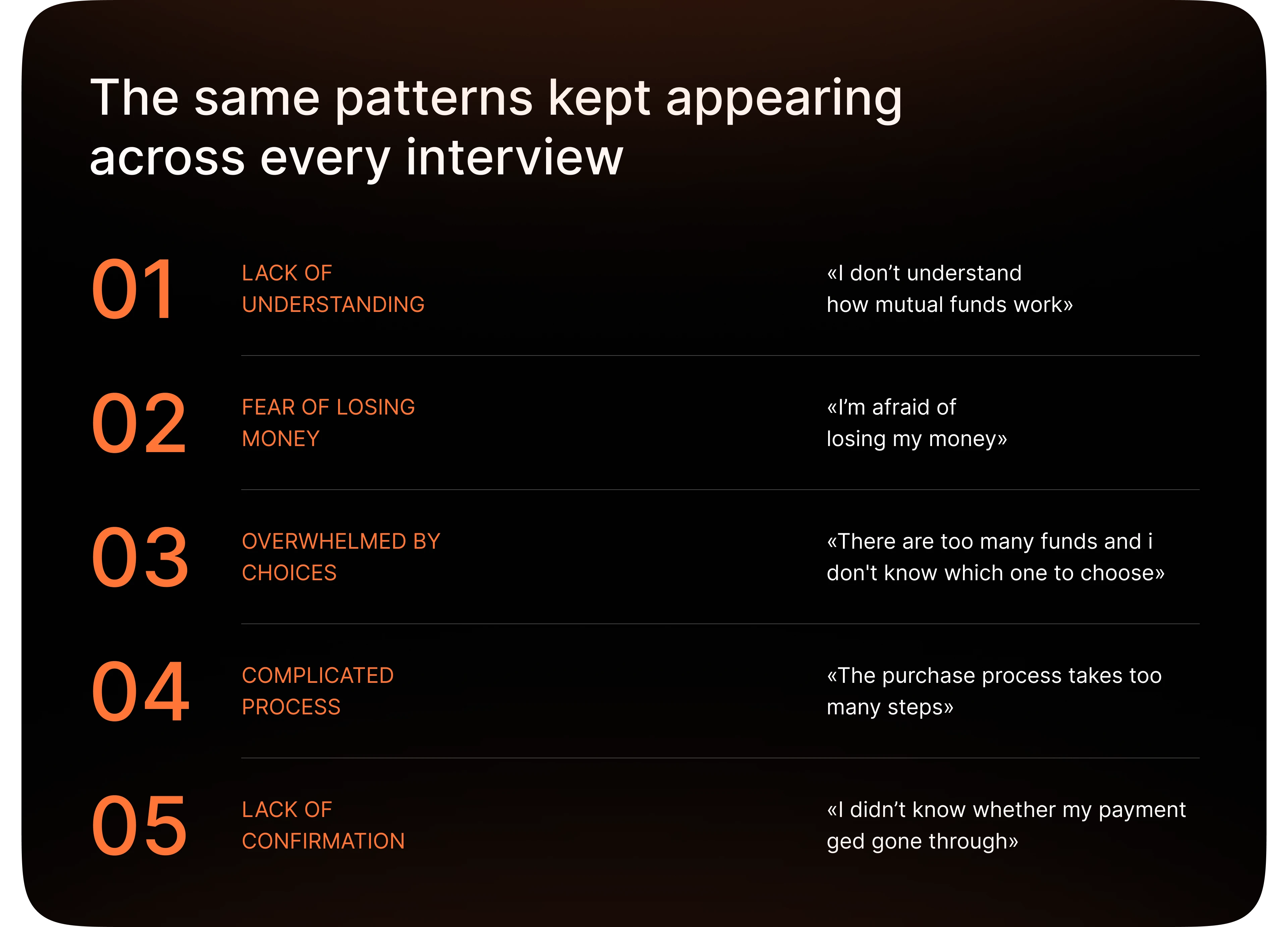 The same patterns kept appearing across every interview

01 LACK OF UNDERSTANDING
«I don’t understand how mutual funds work»

02 FEAR OF LOSING MONEY
«I’m afraid of losing my money»

03 OVERWHELMED BY CHOICES
«There are too many funds and i don't know which one to choose»

04 COMPLICATED PROCESS
«The purchase process takes too many steps»

05 LACK OF CONFIRMATION
«I didn’t know whether my payment ged gone through»